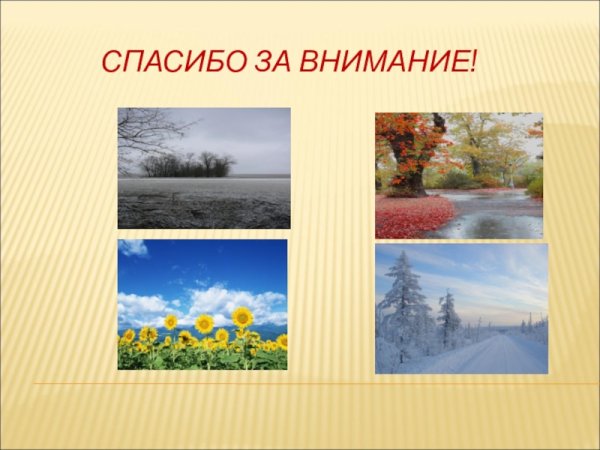 СПАСИБО ЗА ВНИМАНИЕ!